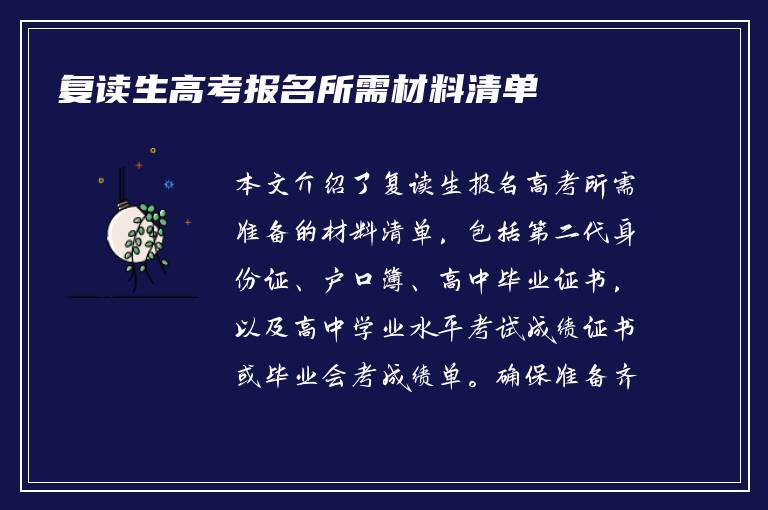 复读生高考报名所需材料清单

本文介绍了复读生报名高考所需准备的材料清单，包括第二代身份证、户口簿、高中毕业证书，以及高中学业水平考试成绩证书或毕业会考成绩单。确保准备齐